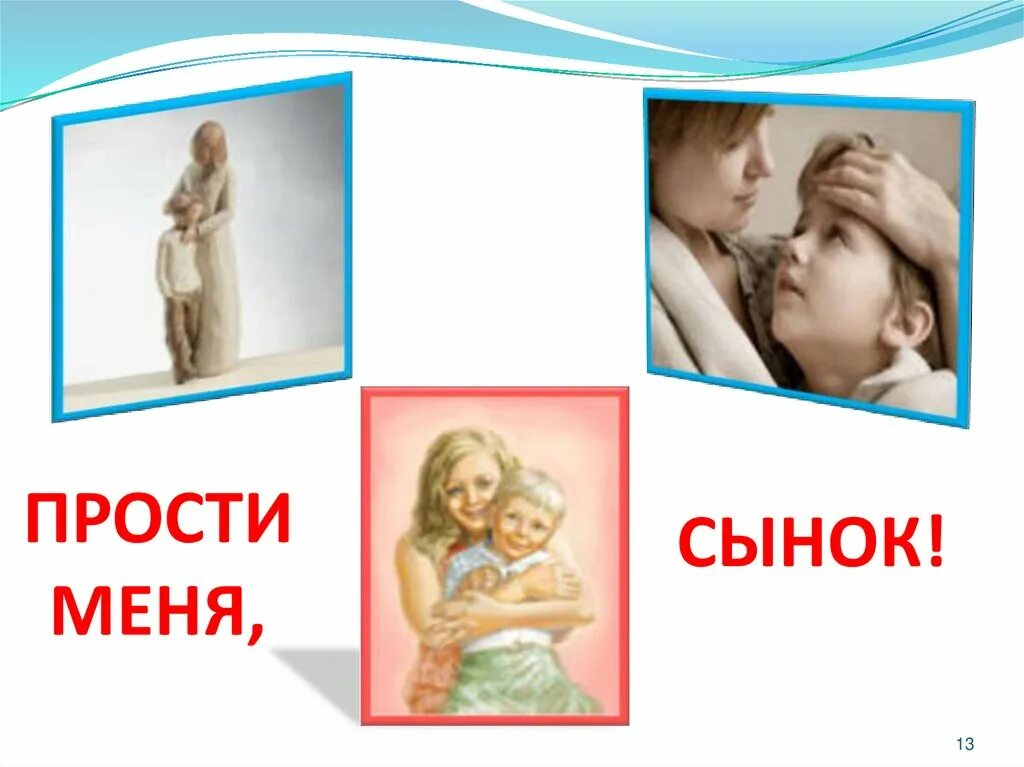 ПРОСТИ МЕНЯ,

СЫНОК!

13